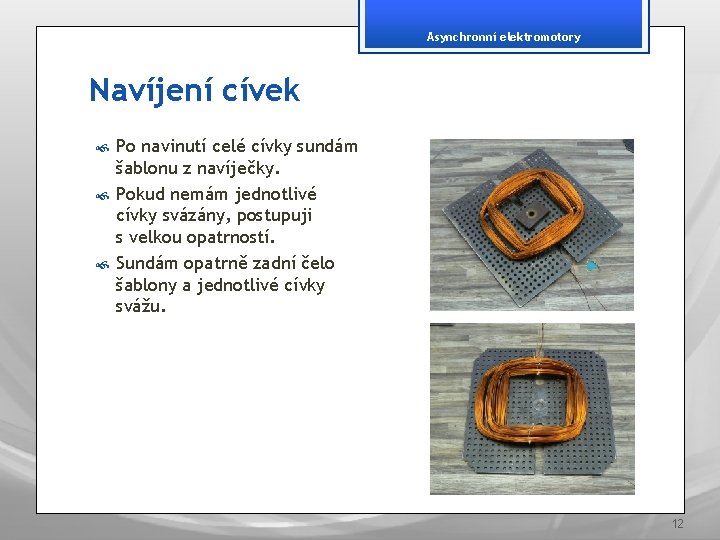 Asynchronní elektromotory

Navíjení cívek

Po navinutí celé cívky sundám šablonu z navíječky.

Pokud nemám jednotlivé cívky svázány, postupuji s velkou opatrností.

Sundám opatrně zadní čelo šablony a jednotlivé cívky svážu.

12